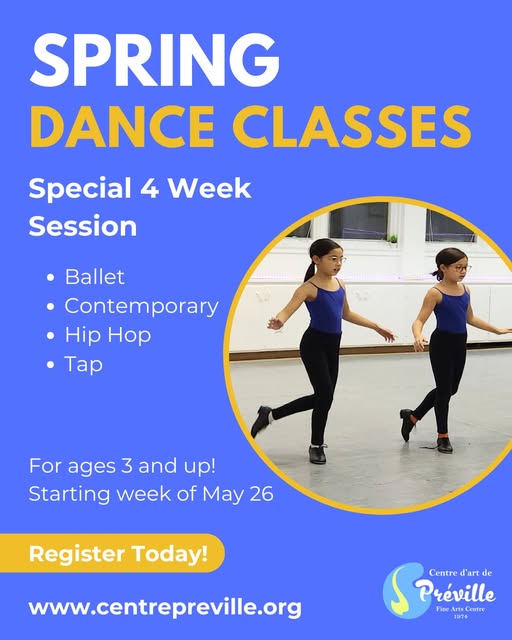 SPRING
DANCE CLASSES

Special 4 Week Session

• Ballet
• Contemporary
• Hip Hop
• Tap

For ages 3 and up!
Starting week of May 26

Register Today!

www.centrepreville.org

Centre d'art de
Préville
Fine Arts Centre
1974